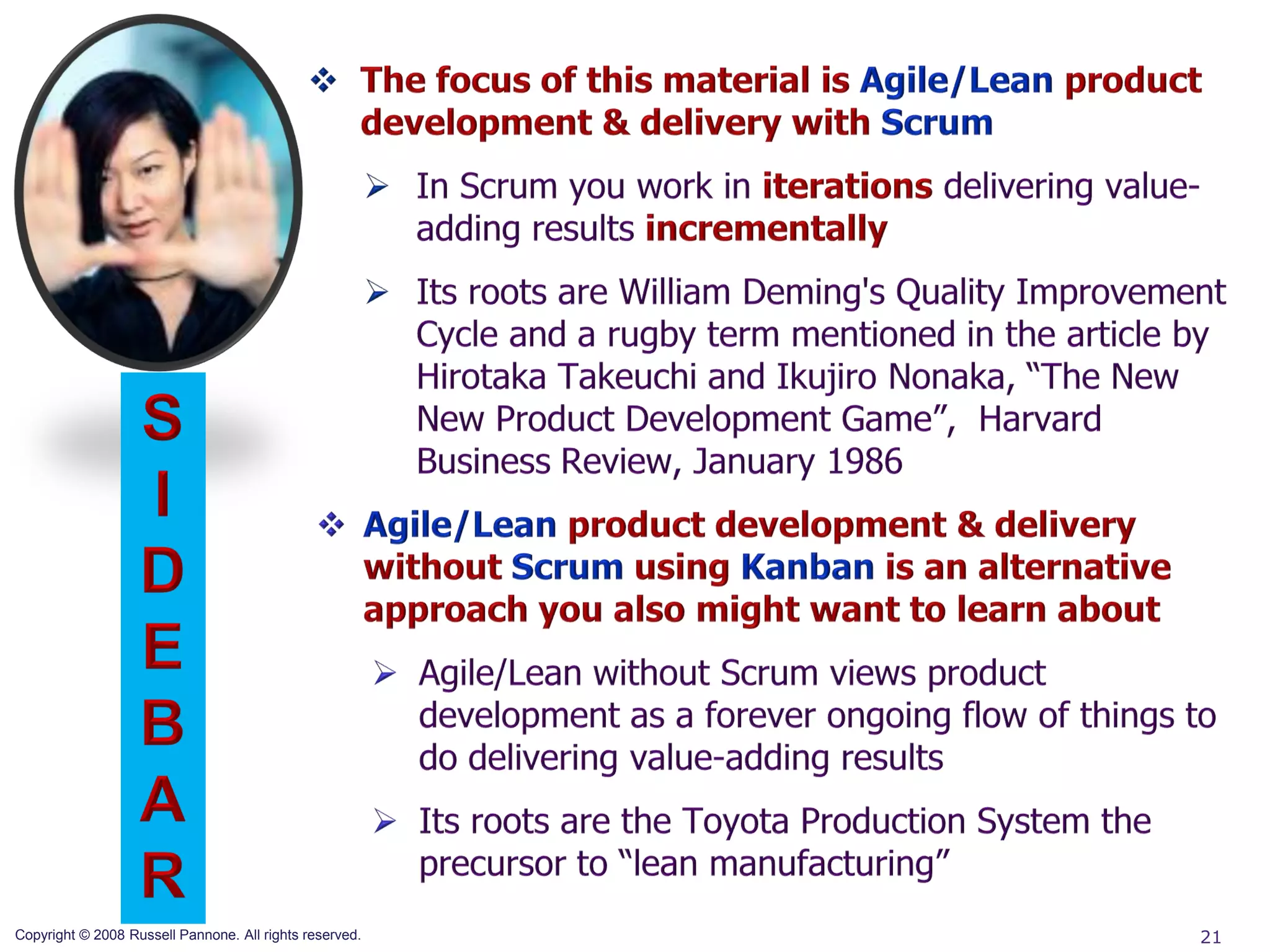 S
I
D
E
B
A
R

❖ The focus of this material is Agile/Lean product development & delivery with Scrum

➢ In Scrum you work in iterations delivering value-adding results incrementally

➢ Its roots are William Deming's Quality Improvement Cycle and a rugby term mentioned in the article by Hirotaka Takeuchi and Ikujiro Nonaka, "The New New Product Development Game", Harvard Business Review, January 1986

❖ Agile/Lean product development & delivery without Scrum using Kanban is an alternative approach you also might want to learn about

➢ Agile/Lean without Scrum views product development as a forever ongoing flow of things to do delivering value-adding results

➢ Its roots are the Toyota Production System the precursor to "lean manufacturing"

Copyright © 2008 Russell Pannone. All rights reserved.

21